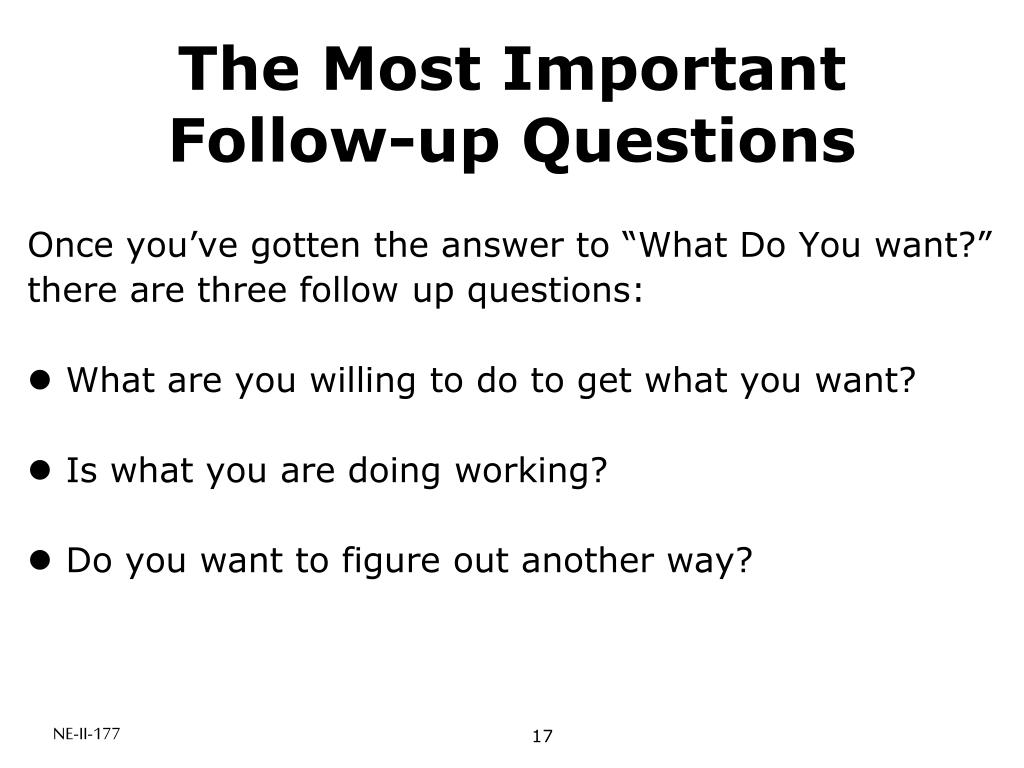 The Most Important Follow-up Questions

Once you’ve gotten the answer to “What Do You want?” there are three follow up questions:

● What are you willing to do to get what you want?

● Is what you are doing working?

● Do you want to figure out another way?

NE-II-177

17